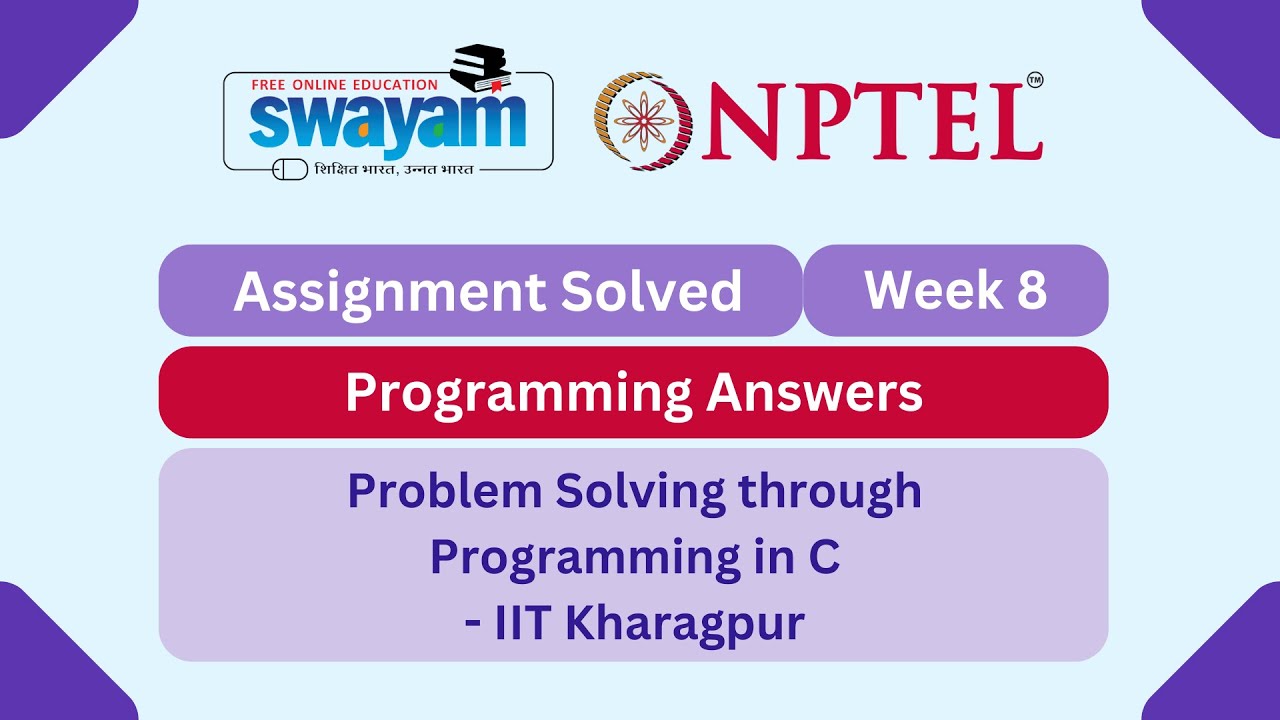 FREE ONLINE EDUCATION
swayam
शिक्षित भारत, उन्नत भारत

NPTEL™

Assignment Solved
Week 8

Programming Answers

Problem Solving through Programming in C - IIT Kharagpur